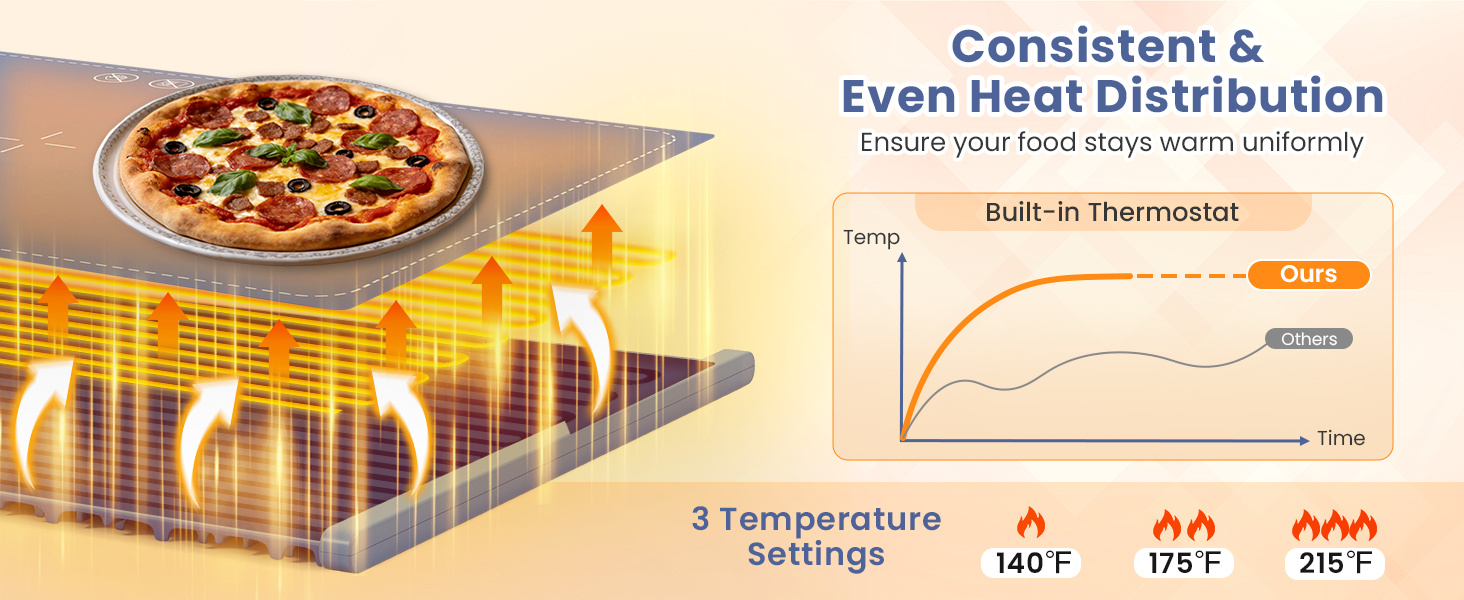 Consistent & Even Heat Distribution

Ensure your food stays warm uniformly

Built-in Thermostat

Temp

Ours

Others

Time

3 Temperature Settings

140℉

175℉

215℉